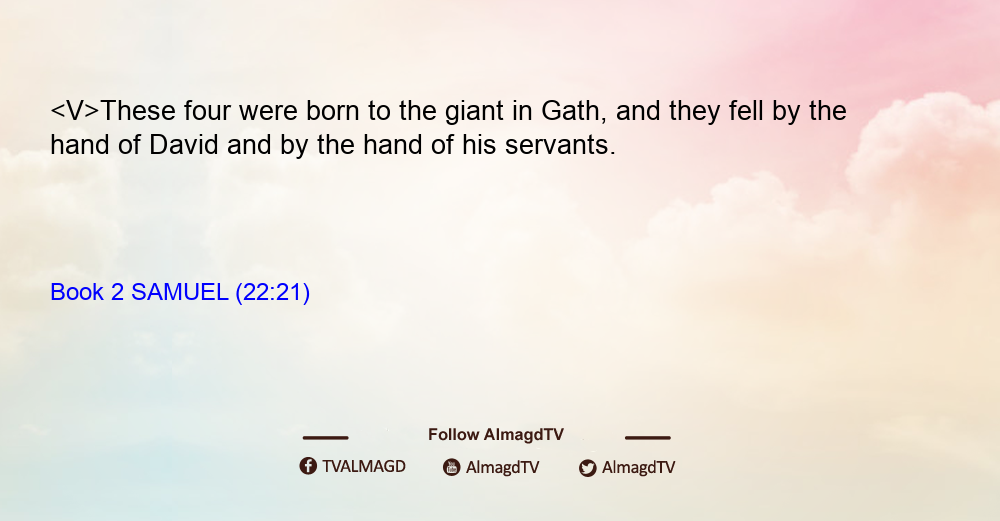 <V>These four were born to the giant in Gath, and they fell by the hand of David and by the hand of his servants.

Book 2 SAMUEL (22:21)

Follow AlmagdTV

TVALMAGD AlmagdTV AlmagdTV